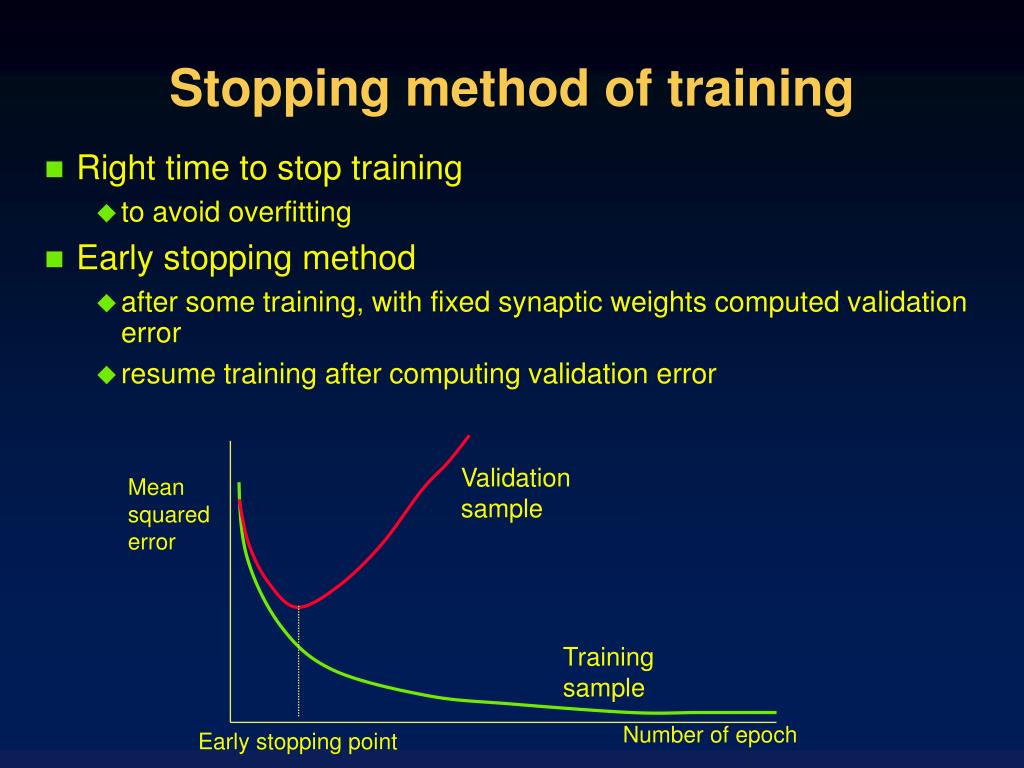 Stopping method of training

Right time to stop training

to avoid overfitting

Early stopping method

after some training, with fixed synaptic weights computed validation error

resume training after computing validation error

Mean squared error

Validation sample

Training sample

Early stopping point

Number of epoch